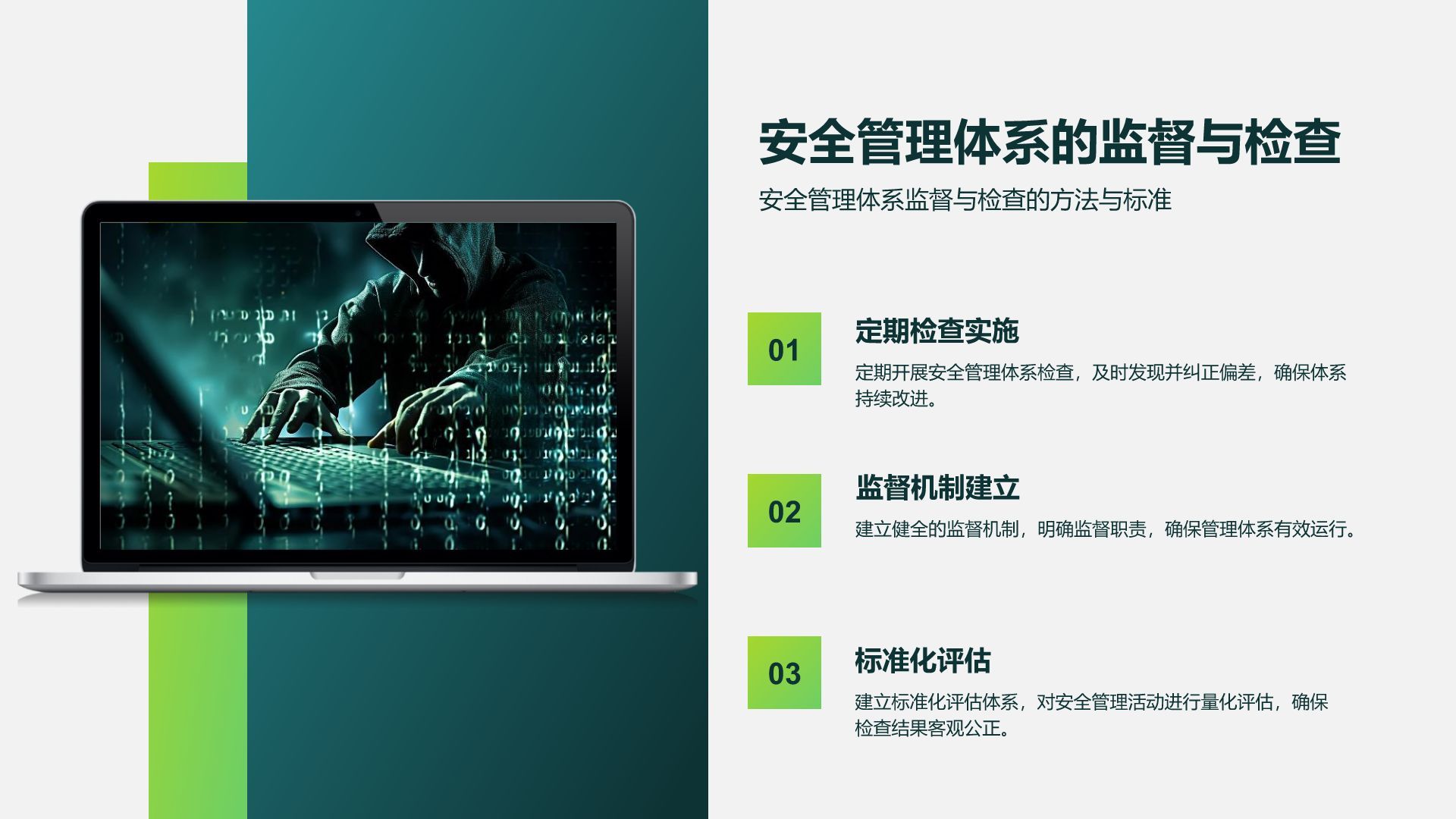 安全管理体系的监督与检查

安全管理体系监督与检查的方法与标准

01

定期检查实施

定期开展安全管理体系检查，及时发现并纠正偏差，确保体系持续改进。

02

监督机制建立

建立健全的监督机制，明确监督职责，确保管理体系有效运行。

03

标准化评估

建立标准化评估体系，对安全管理活动进行量化评估，确保检查结果客观公正。